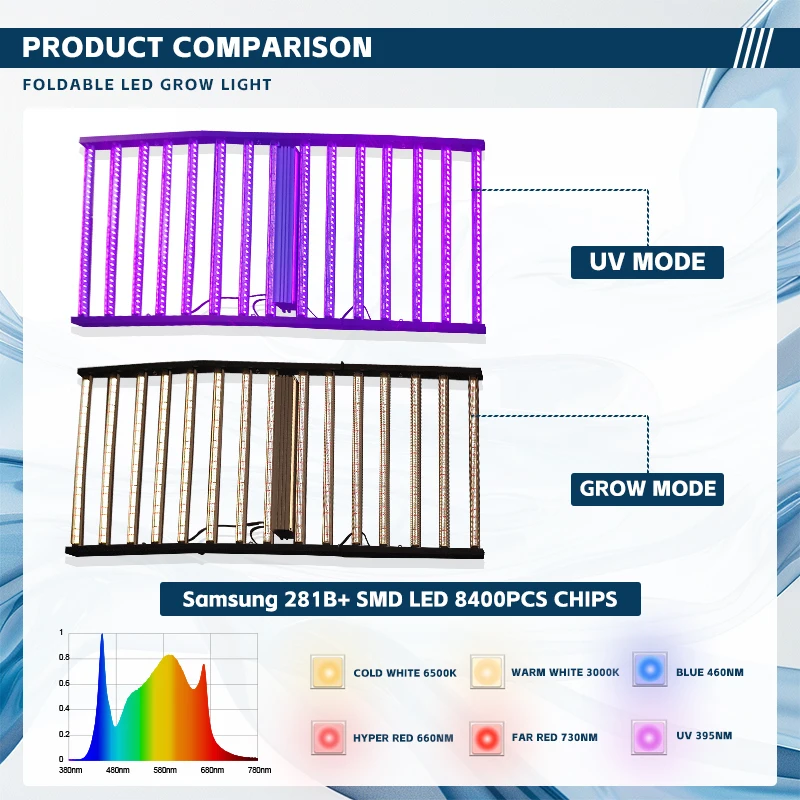 PRODUCT COMPARISON

FOLDABLE LED GROW LIGHT

UV MODE

GROW MODE

Samsung 281B+ SMD LED 8400PCS CHIPS

1
0.8
0.6
0.4
0.2
0
380nm 480nm 580nm 680nm 780nm

COLD WHITE 6500K

WARM WHITE 3000K

BLUE 460NM

HYPER RED 660NM

FAR RED 730NM

UV 395NM